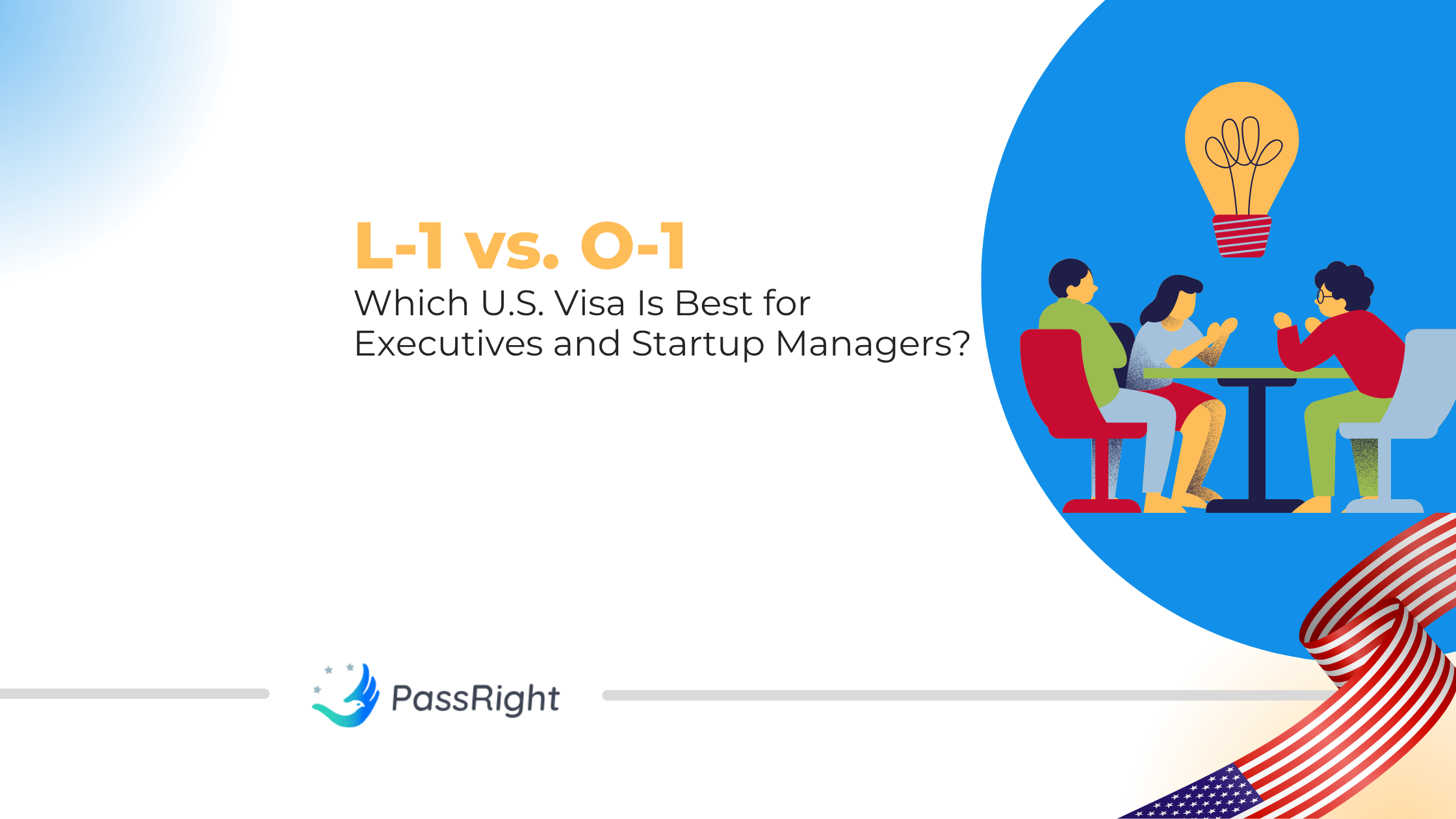 L-1 vs. O-1
Which U.S. Visa Is Best for Executives and Startup Managers?

PassRight